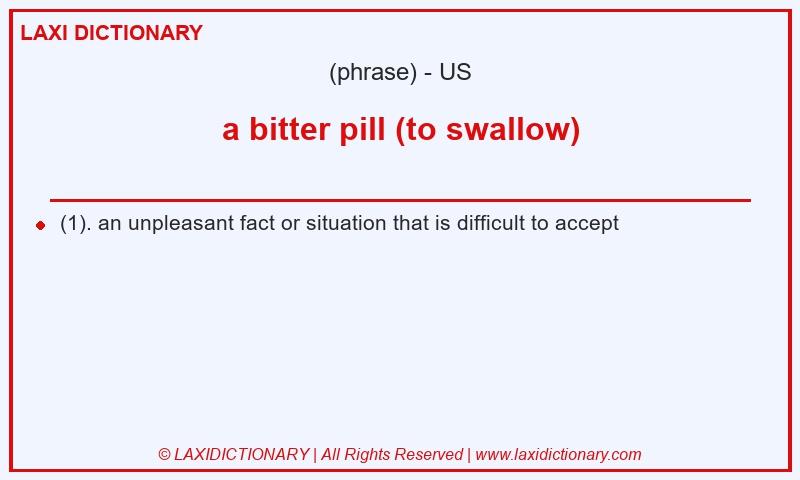 LAXI DICTIONARY

(phrase) - US

a bitter pill (to swallow)

(1). an unpleasant fact or situation that is difficult to accept

© LAXIDICTIONARY | All Rights Reserved | www.laxidictionary.com